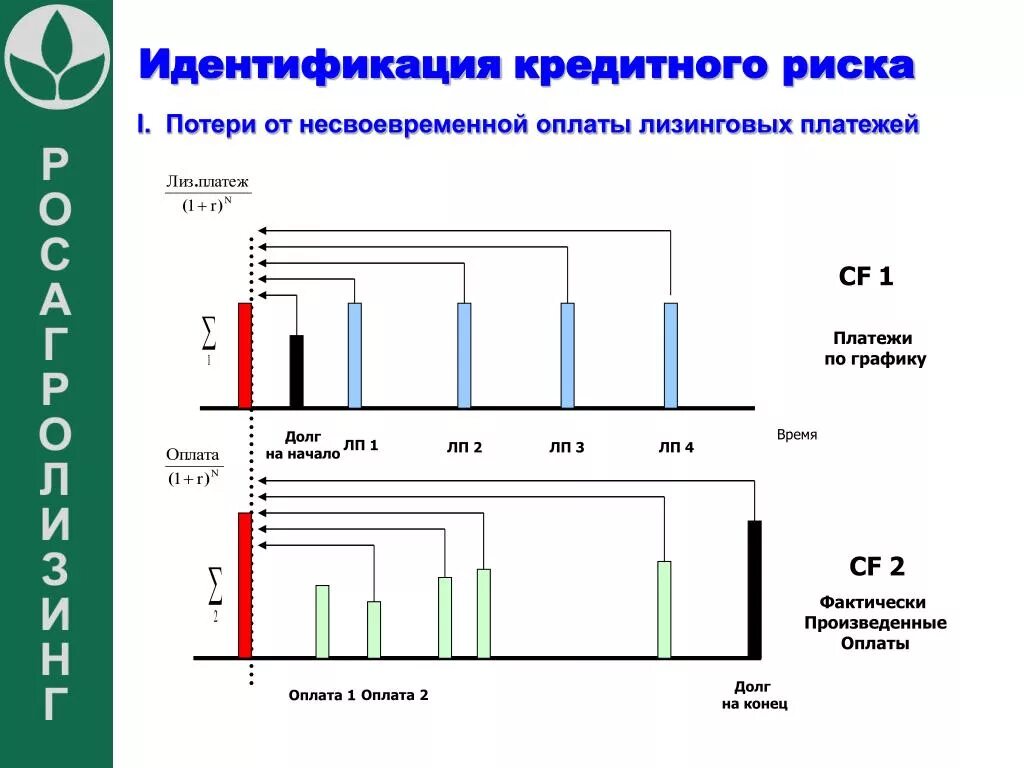 РОСАГРОЛИЗИНГ

Идентификация кредитного риска

I. Потери от несвоевременной оплаты лизинговых платежей

$\frac{\text{Лиз.платеж}}{(1+r)^N}$

$\sum_1$

CF 1

Платежи по графику

Долг на начало

ЛП 1

ЛП 2

ЛП 3

ЛП 4

Время

$\frac{\text{Оплата}}{(1+r)^N}$

$\sum_2$

CF 2

Фактически Произведенные Оплаты

Оплата 1 Оплата 2

Долг на конец